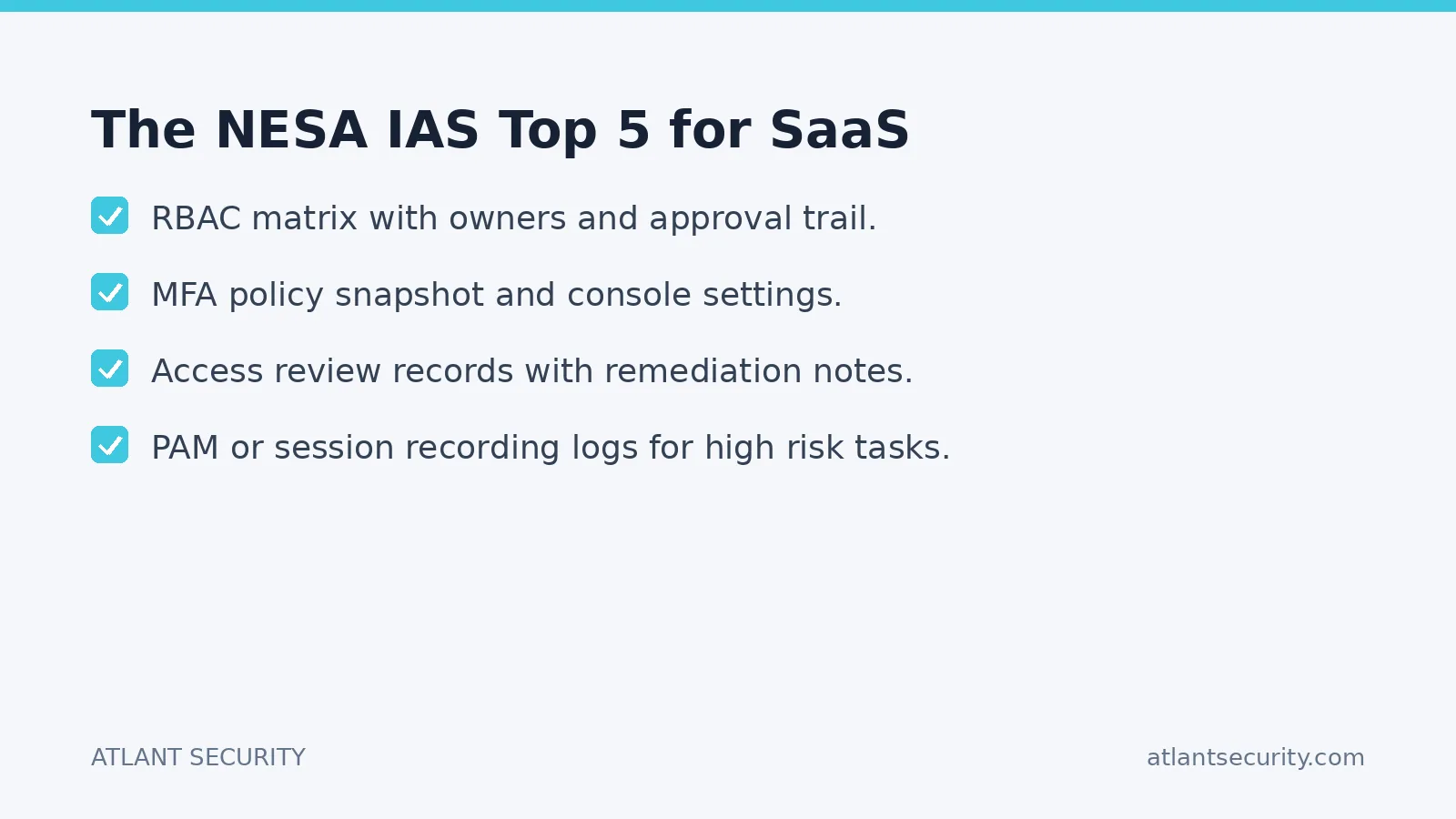 The NESA IAS Top 5 for SaaS

RBAC matrix with owners and approval trail.

MFA policy snapshot and console settings.

Access review records with remediation notes.

PAM or session recording logs for high risk tasks.

ATLANT SECURITY

atlantsecurity.com